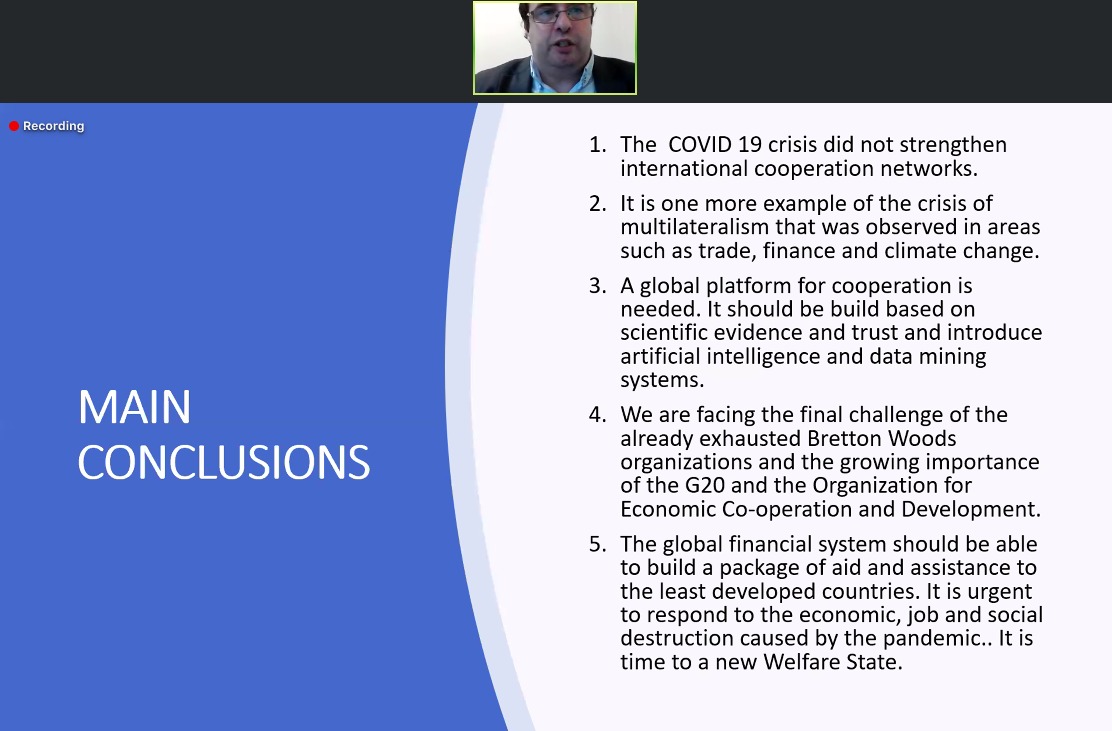 Recording

MAIN CONCLUSIONS

1. The COVID 19 crisis did not strengthen international cooperation networks.

2. It is one more example of the crisis of multilateralism that was observed in areas such as trade, finance and climate change.

3. A global platform for cooperation is needed. It should be build based on scientific evidence and trust and introduce artificial intelligence and data mining systems.

4. We are facing the final challenge of the already exhausted Bretton Woods organizations and the growing importance of the G20 and the Organization for Economic Co-operation and Development.

5. The global financial system should be able to build a package of aid and assistance to the least developed countries. It is urgent to respond to the economic, job and social destruction caused by the pandemic.. It is time to a new Welfare State.